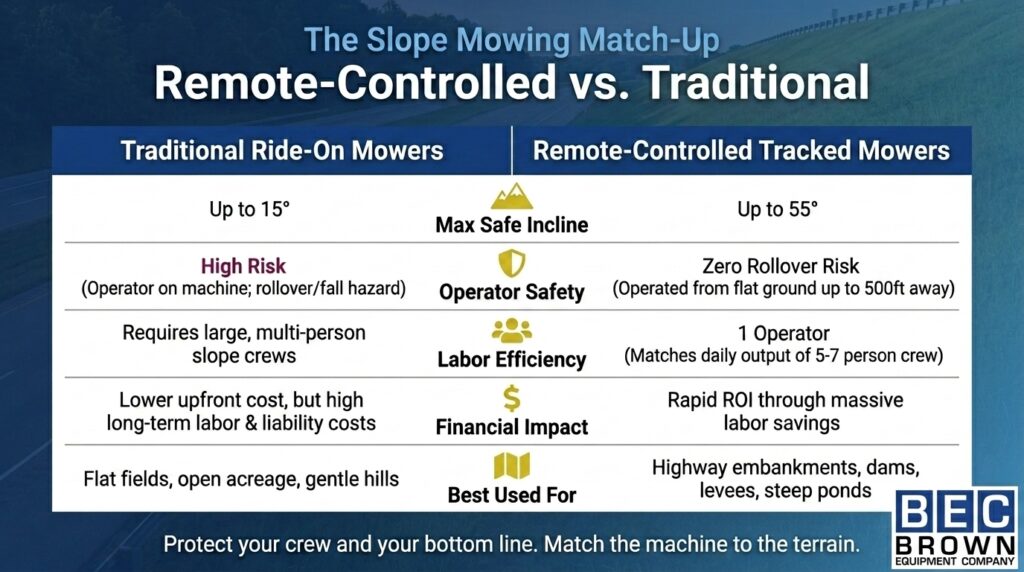 The Slope Mowing Match-Up
Remote-Controlled vs. Traditional

| Traditional Ride-On Mowers | | Remote-Controlled Tracked Mowers |
|---|---|---|
| Up to 15° | Max Safe Incline | Up to 55° |
| High Risk (Operator on machine; rollover/fall hazard) | Operator Safety | Zero Rollover Risk (Operated from flat ground up to 500ft away) |
| Requires large, multi-person slope crews | Labor Efficiency | 1 Operator (Matches daily output of 5-7 person crew) |
| Lower upfront cost, but high long-term labor & liability costs | $ Financial Impact | Rapid ROI through massive labor savings |
| Flat fields, open acreage, gentle hills | Best Used For | Highway embankments, dams, levees, steep ponds |

Protect your crew and your bottom line. Match the machine to the terrain.

BEC
BROWN
EQUIPMENT COMPANY